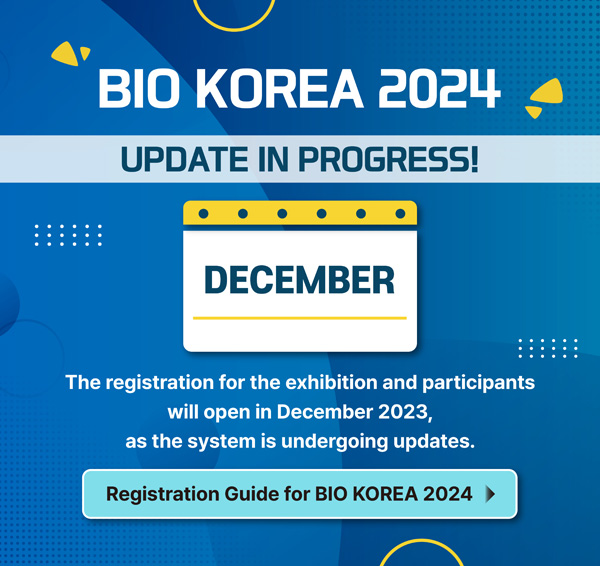 BIO KOREA 2024

UPDATE IN PROGRESS!

DECEMBER

The registration for the exhibition and participants will open in December 2023, as the system is undergoing updates.

Registration Guide for BIO KOREA 2024